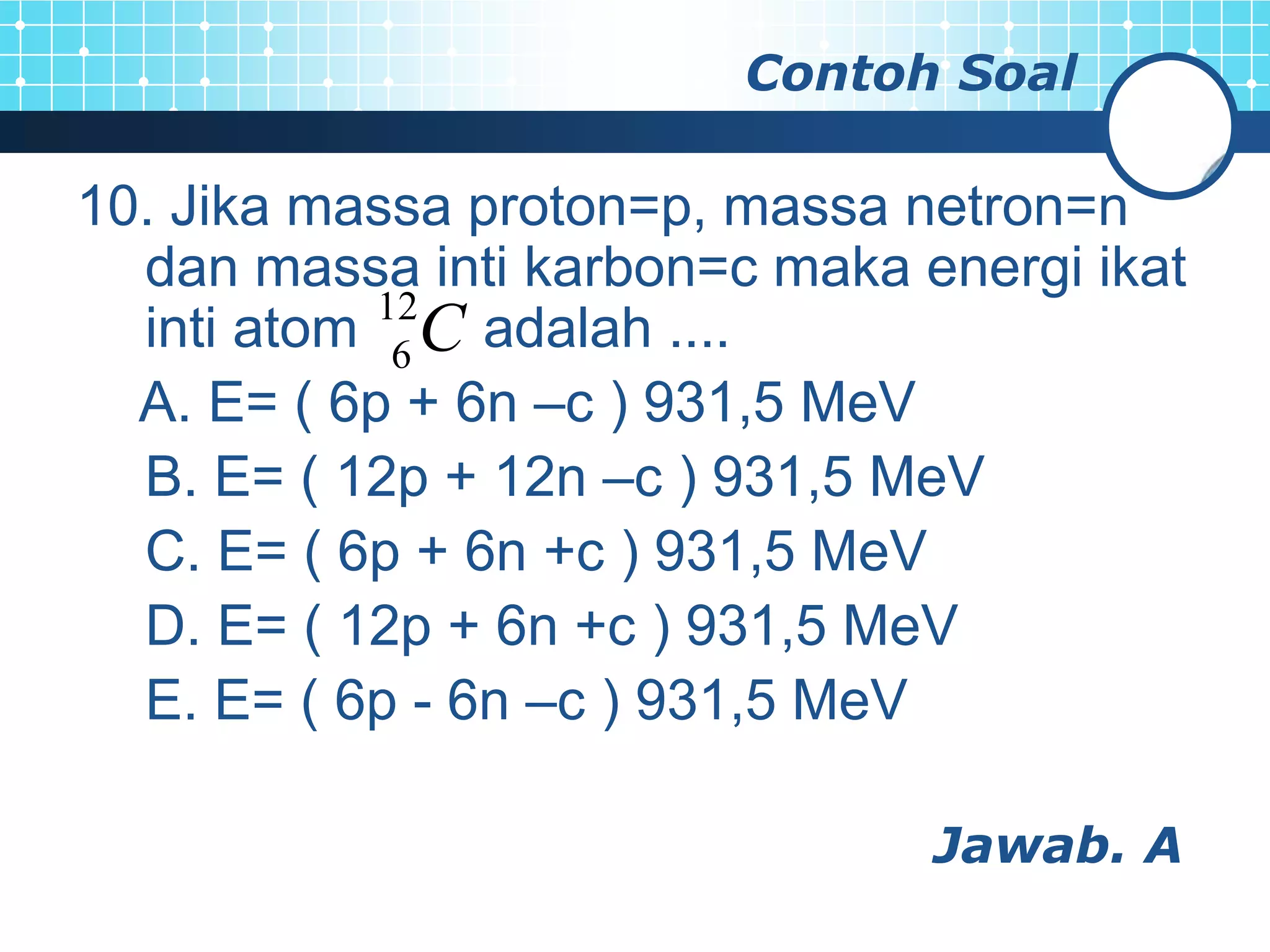 Contoh Soal

10. Jika massa proton=p, massa netron=n dan massa inti karbon=c maka energi ikat inti atom $^{12}_{6}C$ adalah ....

A. E= ( 6p + 6n –c ) 931,5 MeV

B. E= ( 12p + 12n –c ) 931,5 MeV

C. E= ( 6p + 6n +c ) 931,5 MeV

D. E= ( 12p + 6n +c ) 931,5 MeV

E. E= ( 6p - 6n –c ) 931,5 MeV

Jawab. A